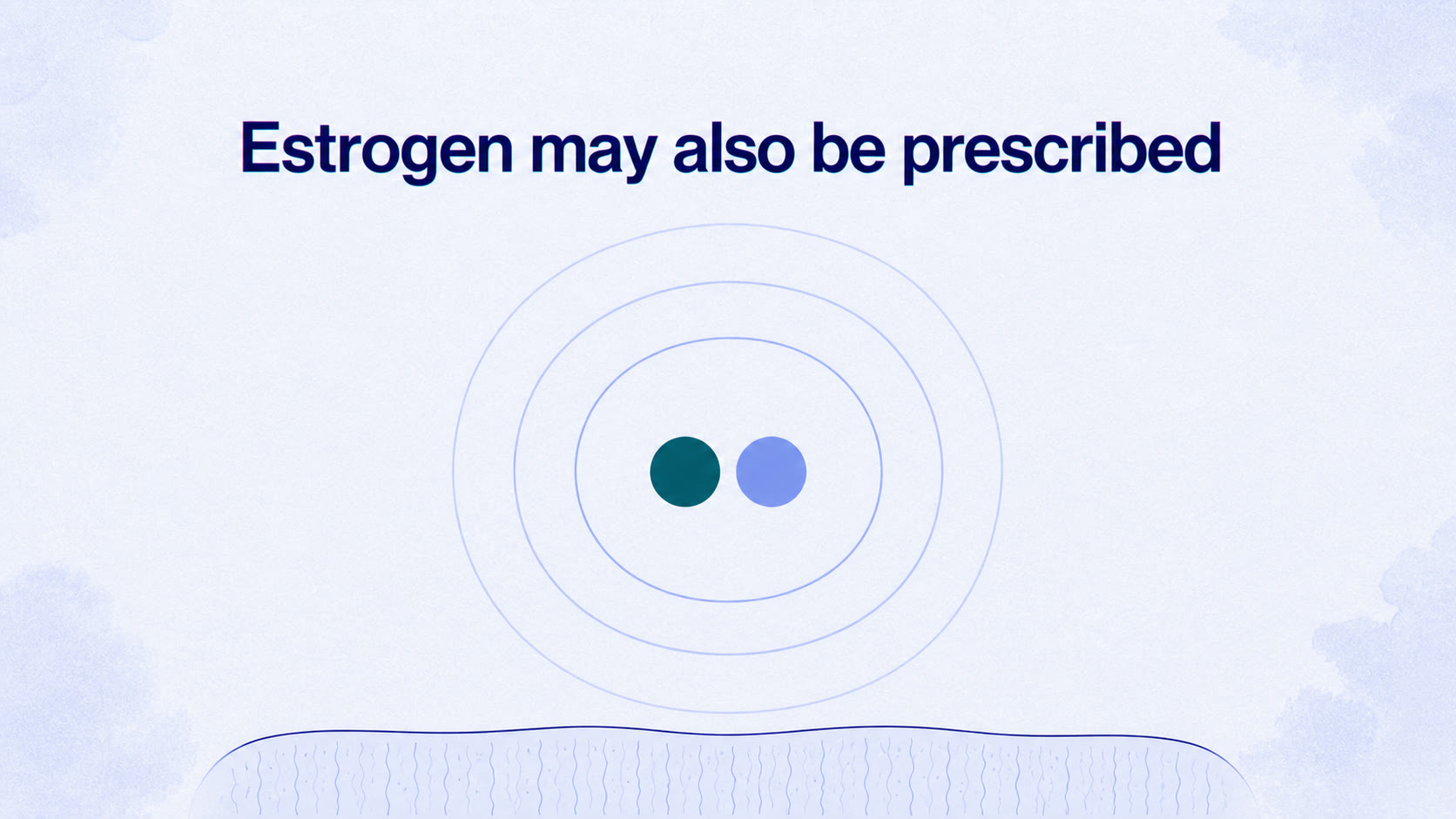 Estrogen may also be prescribed